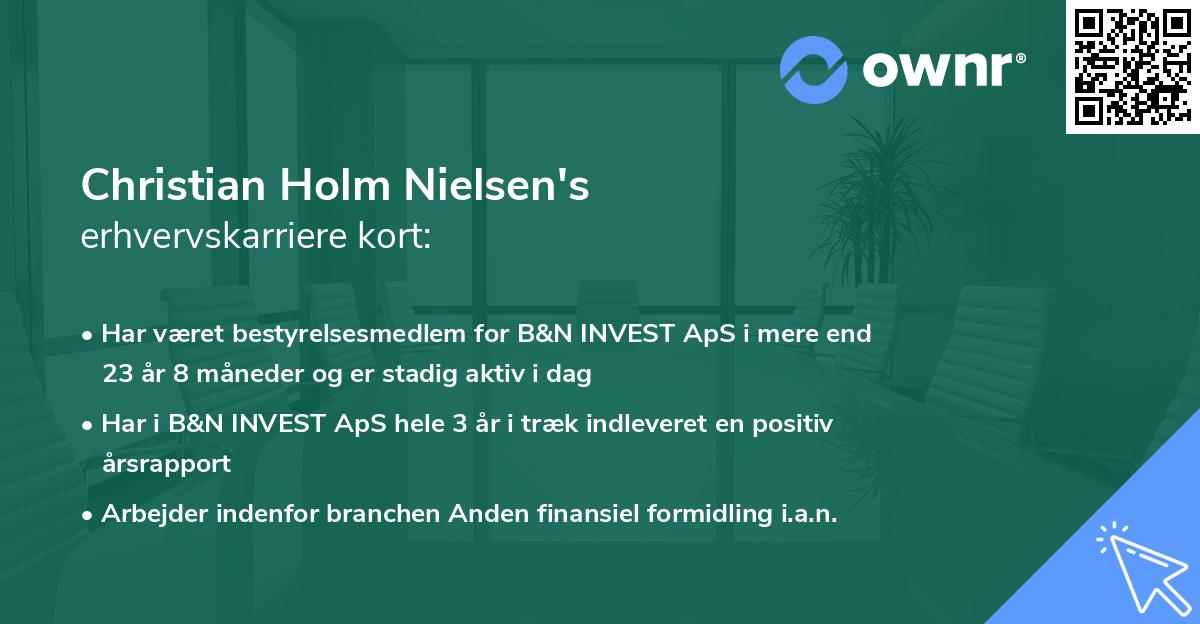 ownr®

Christian Holm Nielsen's
erhvervskarriere kort:

• Har været bestyrelsesmedlem for B&N INVEST ApS i mere end 23 år 8 måneder og er stadig aktiv i dag

• Har i B&N INVEST ApS hele 3 år i træk indleveret en positiv årsrapport

• Arbejder indenfor branchen Anden finansiel formidling i.a.n.